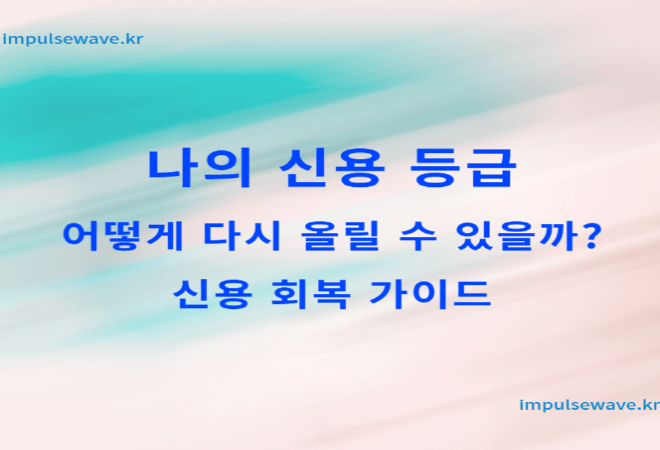 impulsewave.kr

나의 신용 등급

어떻게 다시 올릴 수 있을까?

신용 회복 가이드

impulsewave.kr